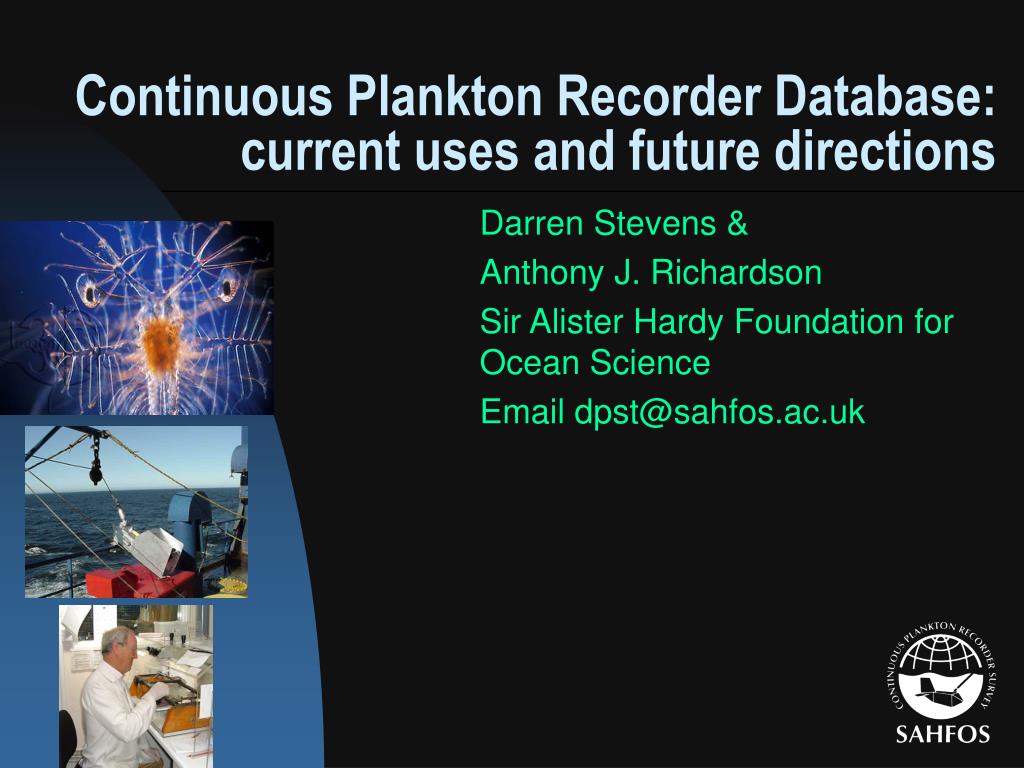 Continuous Plankton Recorder Database: current uses and future directions

Darren Stevens &

Anthony J. Richardson

Sir Alister Hardy Foundation for Ocean Science

Email dpst@sahfos.ac.uk

CONTINUOUS PLANKTON RECORDER SURVEY

SAHFOS